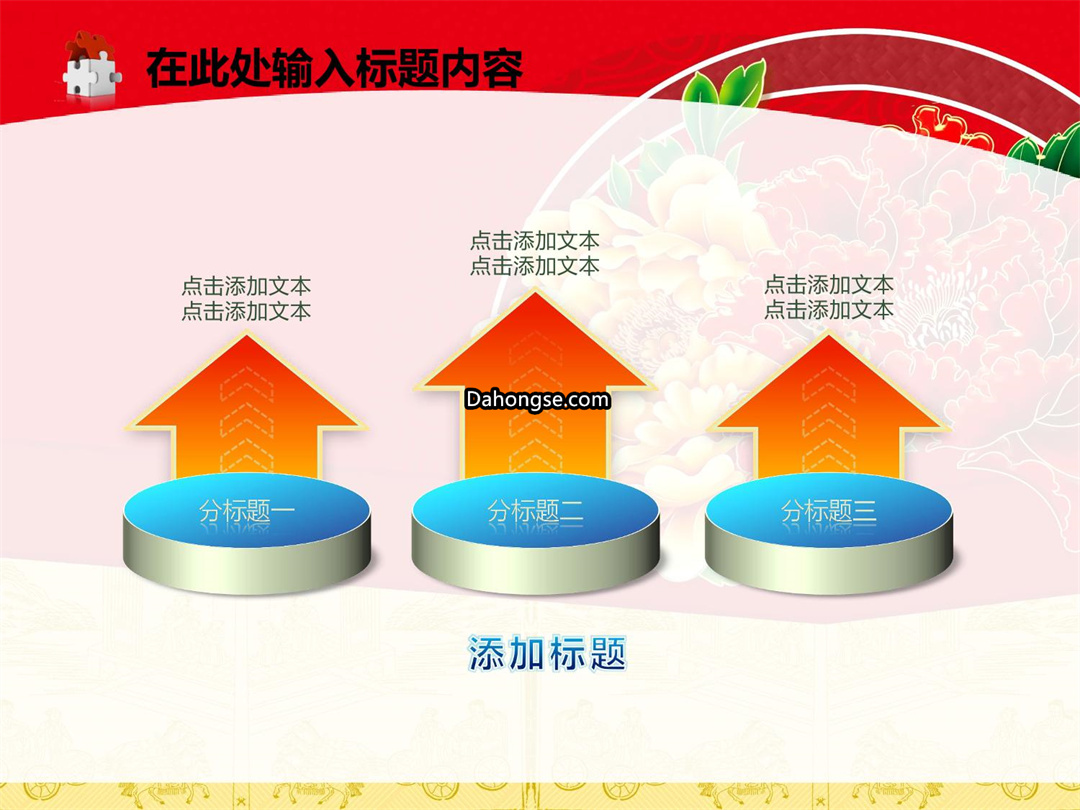 在此处输入标题内容

点击添加文本
点击添加文本

点击添加文本
点击添加文本

点击添加文本
点击添加文本

Dahongse.com

分标题一

分标题二

分标题三

添加标题